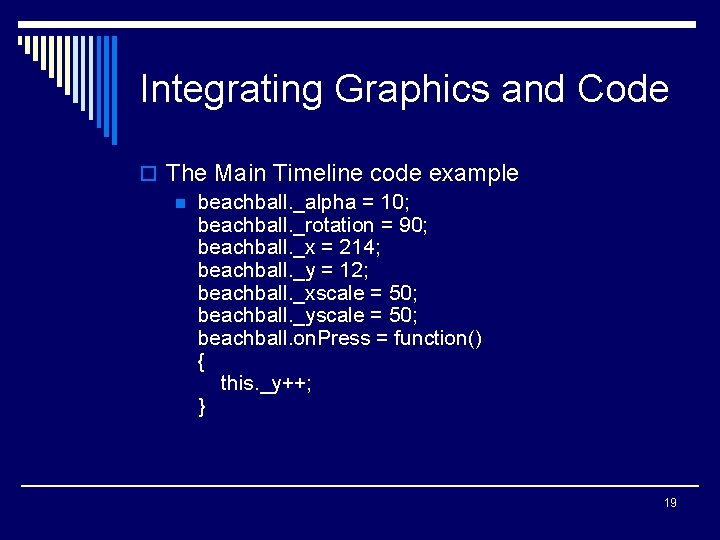 Integrating Graphics and Code

The Main Timeline code example

beachball._alpha = 10;
beachball._rotation = 90;
beachball._x = 214;
beachball._y = 12;
beachball._xscale = 50;
beachball._yscale = 50;
beachball.onPress = function()
{
this._y++;
}

19